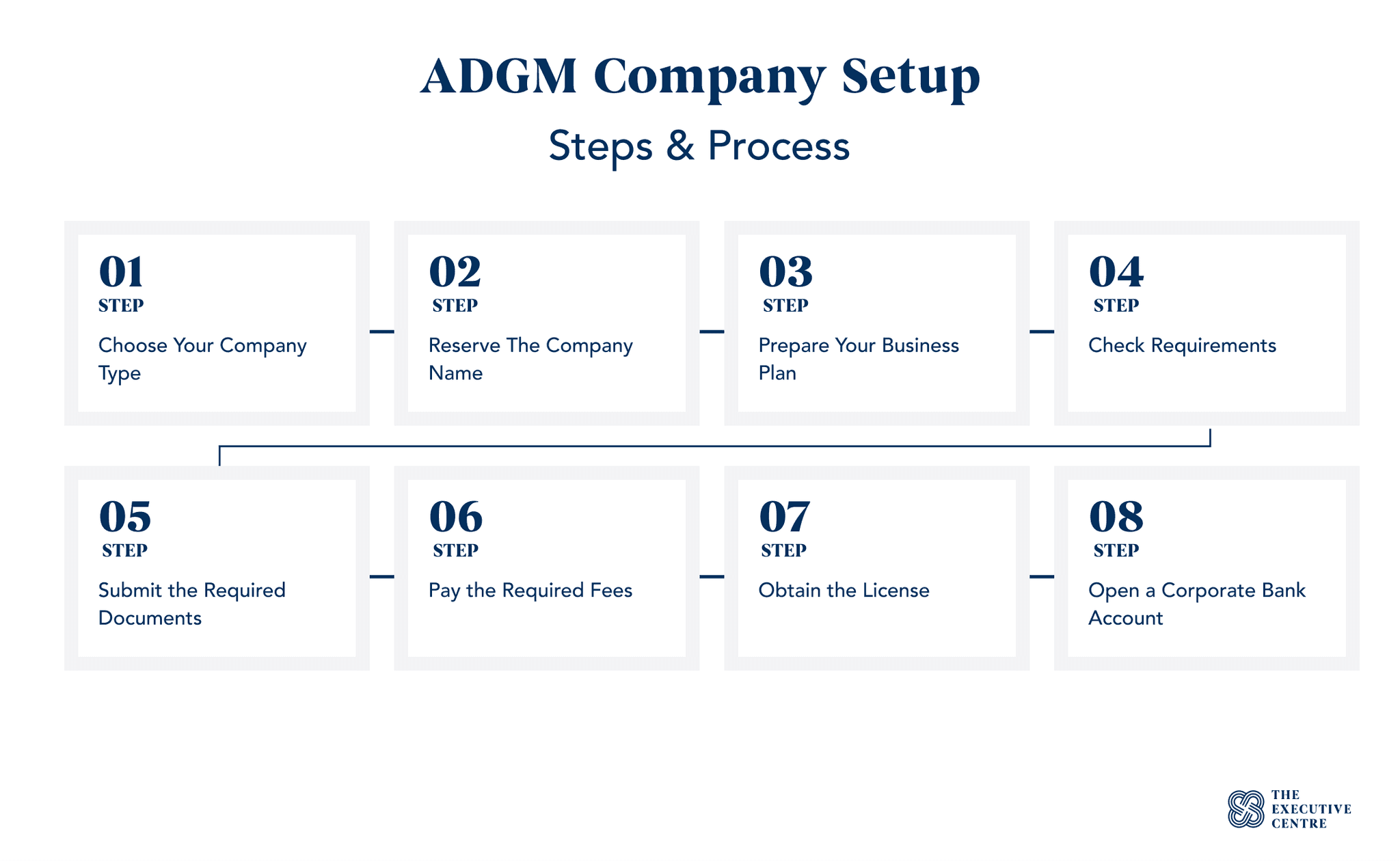 ADGM Company Setup

Steps & Process

01
STEP
Choose Your Company Type

02
STEP
Reserve The Company Name

03
STEP
Prepare Your Business Plan

04
STEP
Check Requirements

05
STEP
Submit the Required Documents

06
STEP
Pay the Required Fees

07
STEP
Obtain the License

08
STEP
Open a Corporate Bank Account

THE EXECUTIVE CENTRE